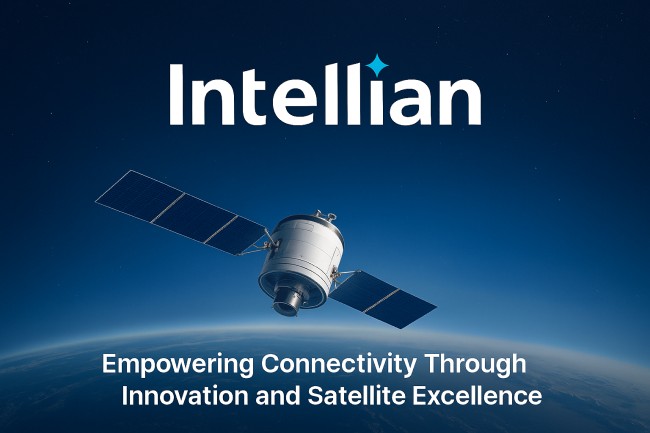 Intellian

Empowering Connectivity Through Innovation and Satellite Excellence